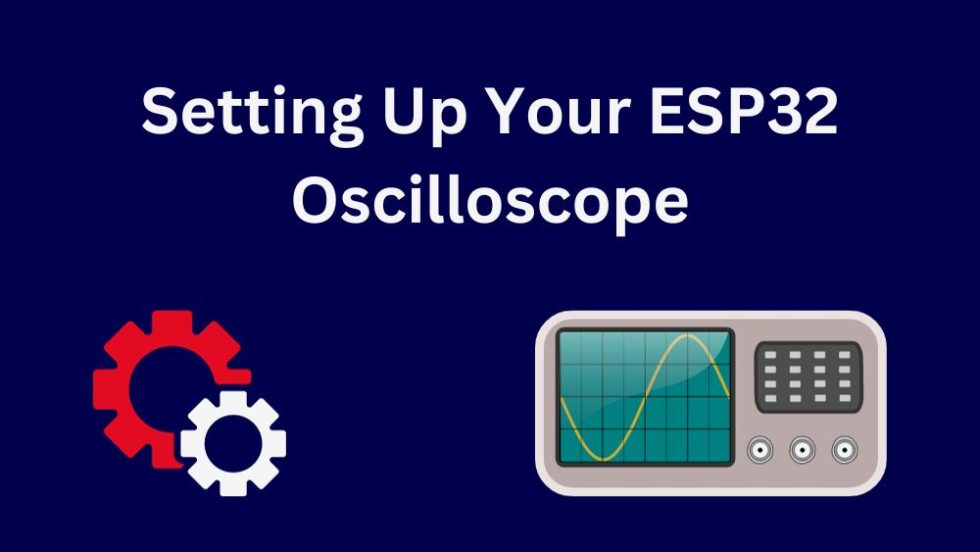 Setting Up Your ESP32 Oscilloscope